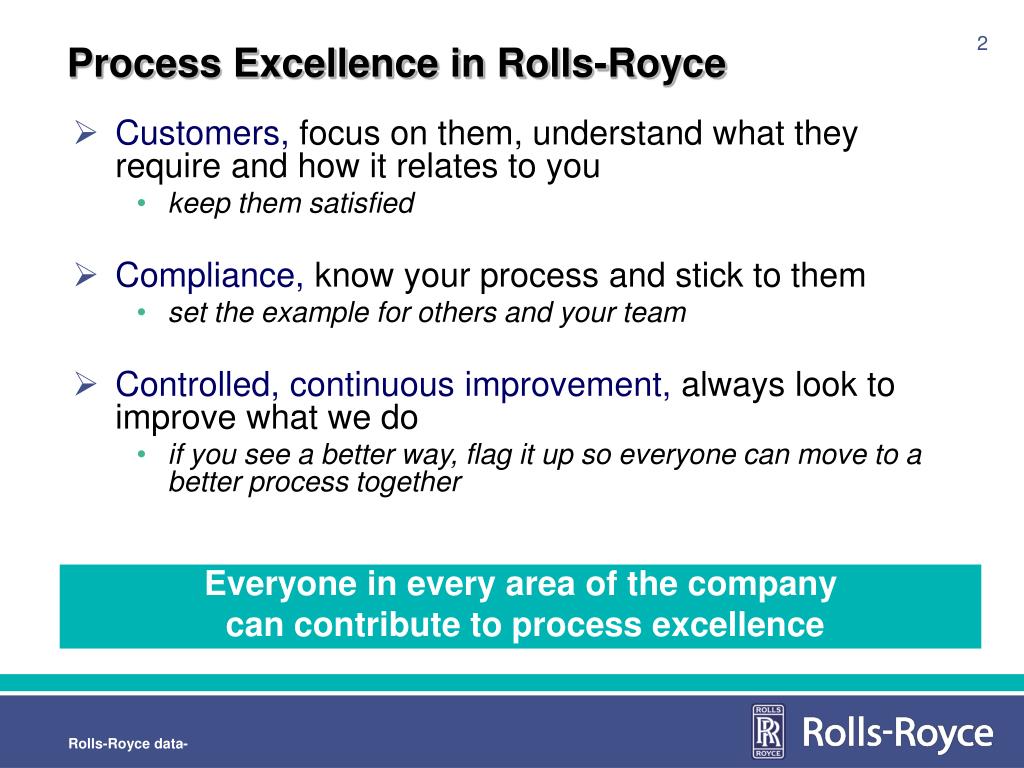 2

Process Excellence in Rolls-Royce

➢ Customers, focus on them, understand what they require and how it relates to you
• keep them satisfied

➢ Compliance, know your process and stick to them
• set the example for others and your team

➢ Controlled, continuous improvement, always look to improve what we do
• if you see a better way, flag it up so everyone can move to a better process together

Everyone in every area of the company can contribute to process excellence

Rolls-Royce data-

ROLLS RR ROYCE Rolls-Royce